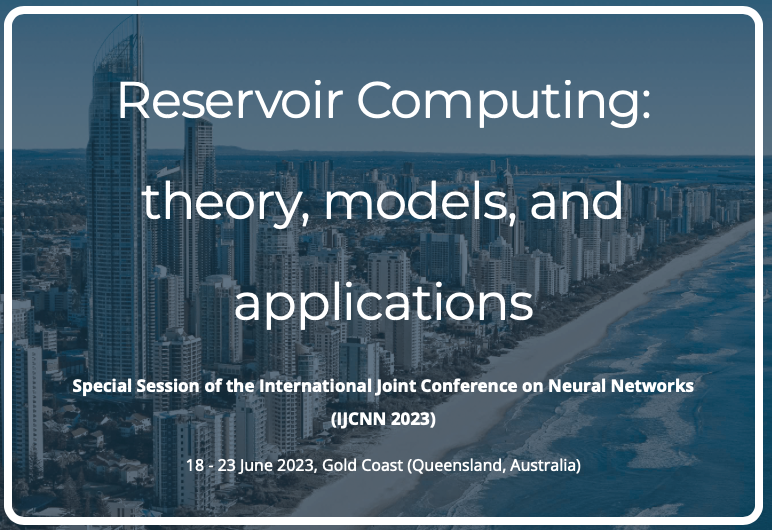 Reservoir Computing:

theory, models, and applications

Special Session of the International Joint Conference on Neural Networks (IJCNN 2023)

18 - 23 June 2023, Gold Coast (Queensland, Australia)